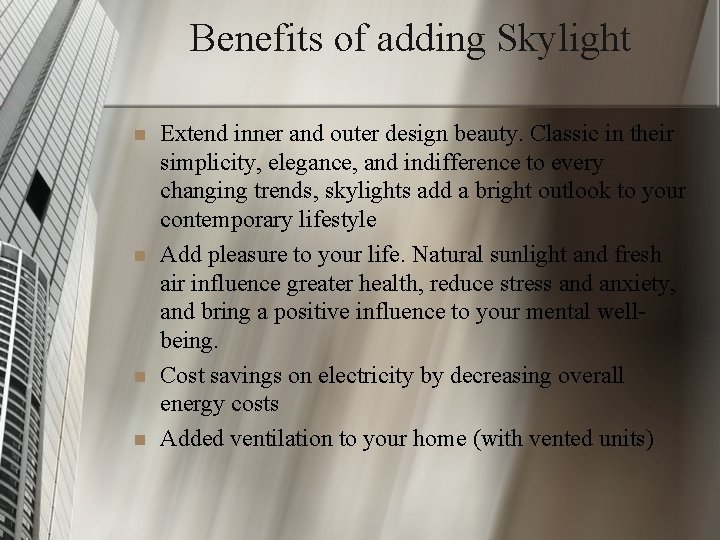 Benefits of adding Skylight

- Extend inner and outer design beauty. Classic in their simplicity, elegance, and indifference to every changing trends, skylights add a bright outlook to your contemporary lifestyle
- Add pleasure to your life. Natural sunlight and fresh air influence greater health, reduce stress and anxiety, and bring a positive influence to your mental well-being.
- Cost savings on electricity by decreasing overall energy costs
- Added ventilation to your home (with vented units)